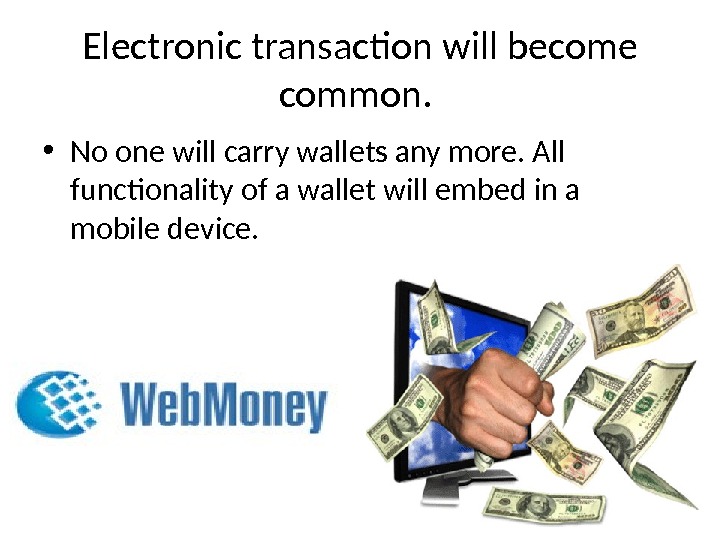 Electronic transaction will become common.

• No one will carry wallets any more. All functionality of a wallet will embed in a mobile device.

WebMoney